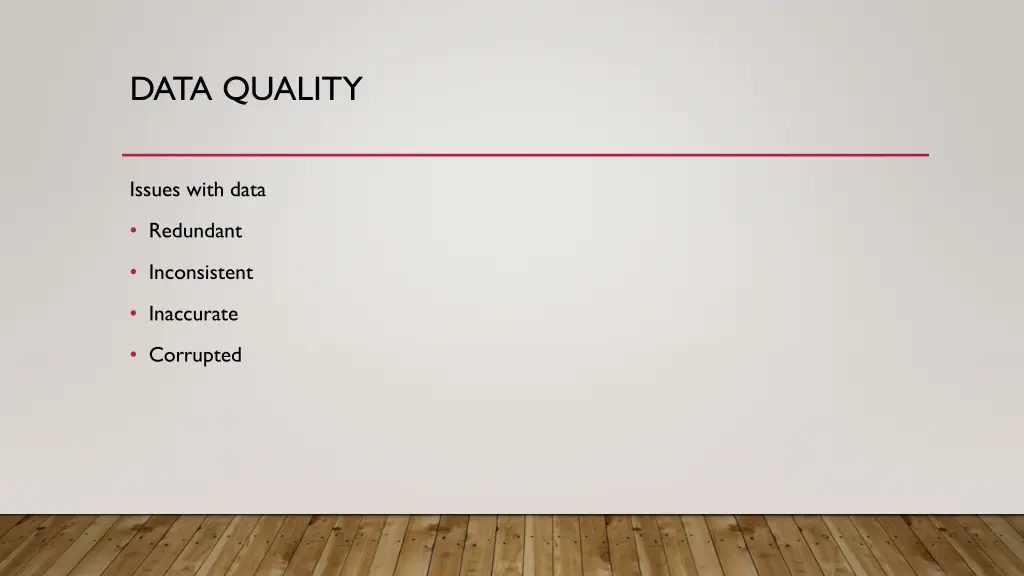 DATA QUALITY

Issues with data

• Redundant
• Inconsistent
• Inaccurate
• Corrupted